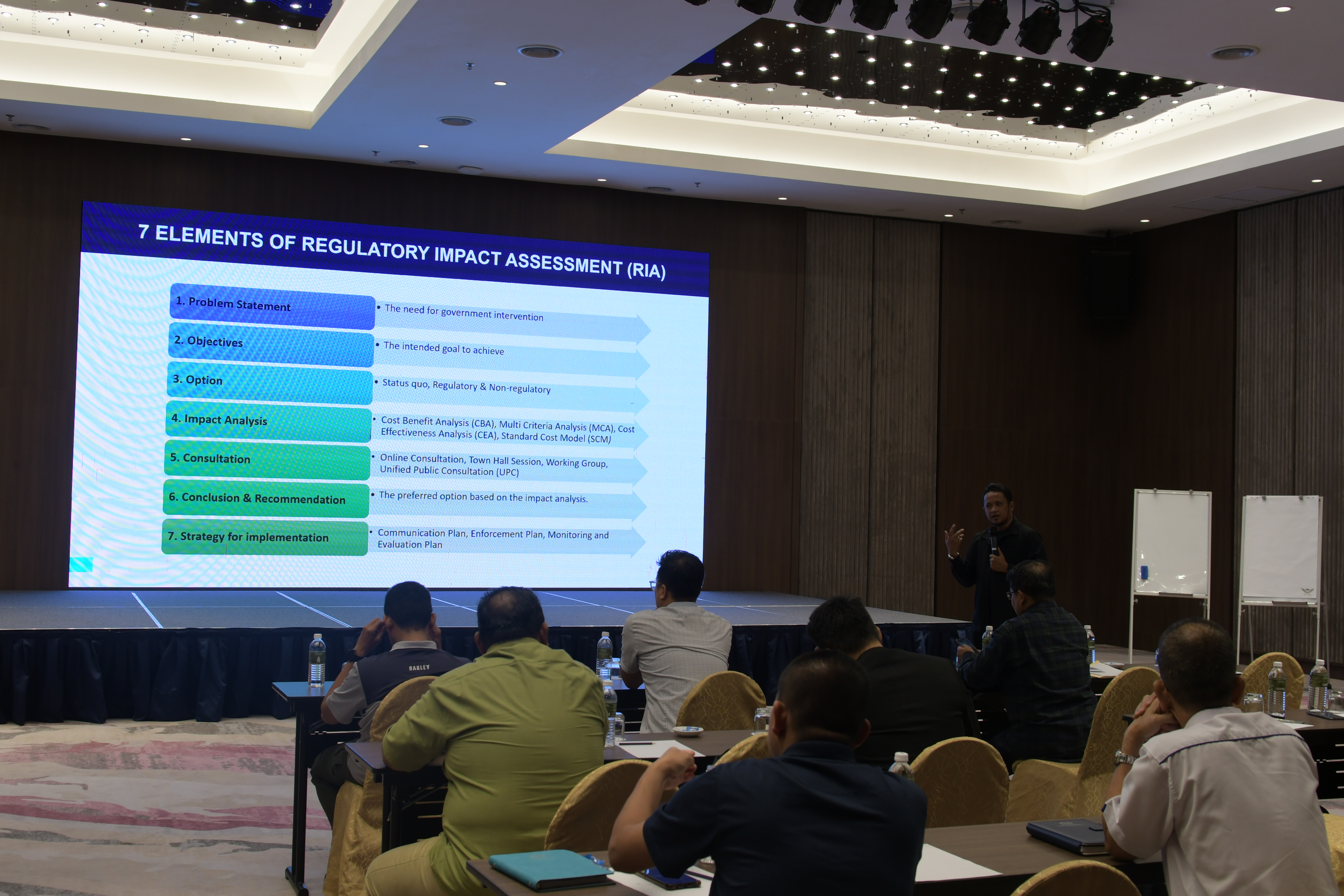 7 ELEMENTS OF REGULATORY IMPACT ASSESSMENT (RIA)

1. Problem Statement
• The need for government intervention

2. Objectives
• The intended goal to achieve

3. Option
• Status quo, Regulatory & Non-regulatory

4. Impact Analysis
• Cost Benefit Analysis (CBA), Multi Criteria Analysis (MCA), Cost Effectiveness Analysis (CEA), Standard Cost Model (SCM)

5. Consultation
• Online Consultation, Town Hall Session, Working Group, Unified Public Consultation (UPC)

6. Conclusion & Recommendation
• The preferred option based on the impact analysis.

7. Strategy for implementation
• Communication Plan, Enforcement Plan, Monitoring and Evaluation Plan

OAKLEY